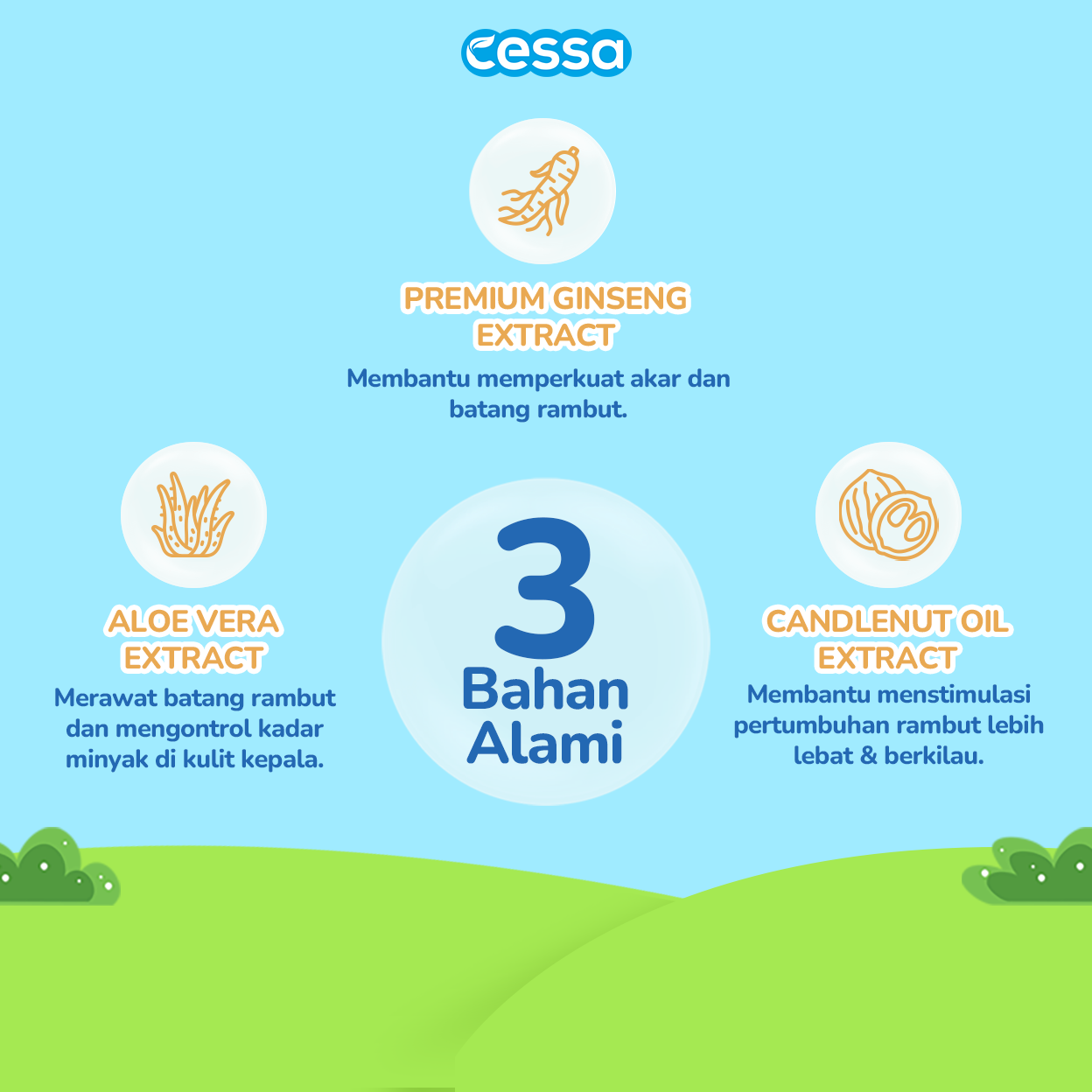 cessa

PREMIUM GINSENG EXTRACT

Membantu memperkuat akar dan batang rambut.

ALOE VERA EXTRACT

Merawat batang rambut dan mengontrol kadar minyak di kulit kepala.

3

Bahan Alami

CANDLENUT OIL EXTRACT

Membantu menstimulasi pertumbuhan rambut lebih lebat & berkilau.